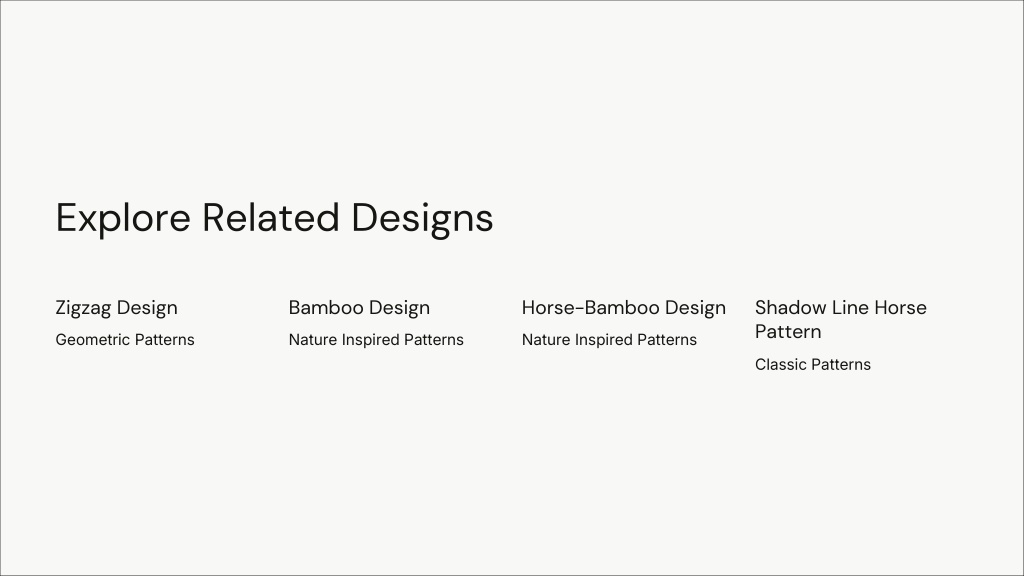 Explore Related Designs

Zigzag Design
Geometric Patterns

Bamboo Design
Nature Inspired Patterns

Horse-Bamboo Design
Nature Inspired Patterns

Shadow Line Horse Pattern
Classic Patterns